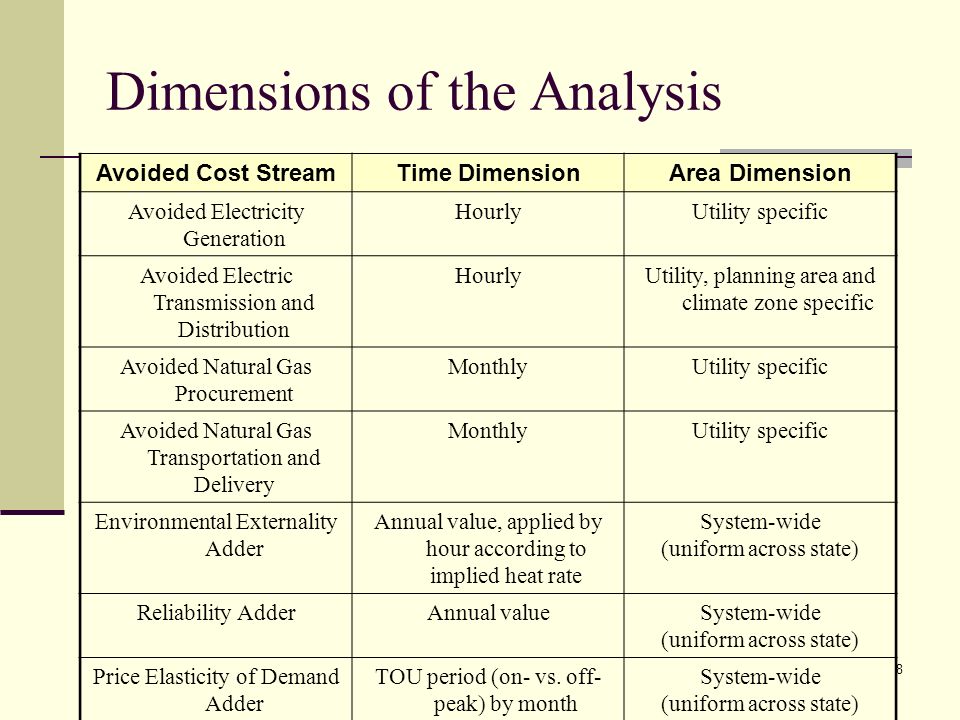 Dimensions of the Analysis

| Avoided Cost Stream | Time Dimension | Area Dimension |
|---|---|---|
| Avoided Electricity Generation | Hourly | Utility specific |
| Avoided Electric Transmission and Distribution | Hourly | Utility, planning area and climate zone specific |
| Avoided Natural Gas Procurement | Monthly | Utility specific |
| Avoided Natural Gas Transportation and Delivery | Monthly | Utility specific |
| Environmental Externality Adder | Annual value, applied by hour according to implied heat rate | System-wide (uniform across state) |
| Reliability Adder | Annual value | System-wide (uniform across state) |
| Price Elasticity of Demand Adder | TOU period (on- vs. off-peak) by month | System-wide (uniform across state) |

8